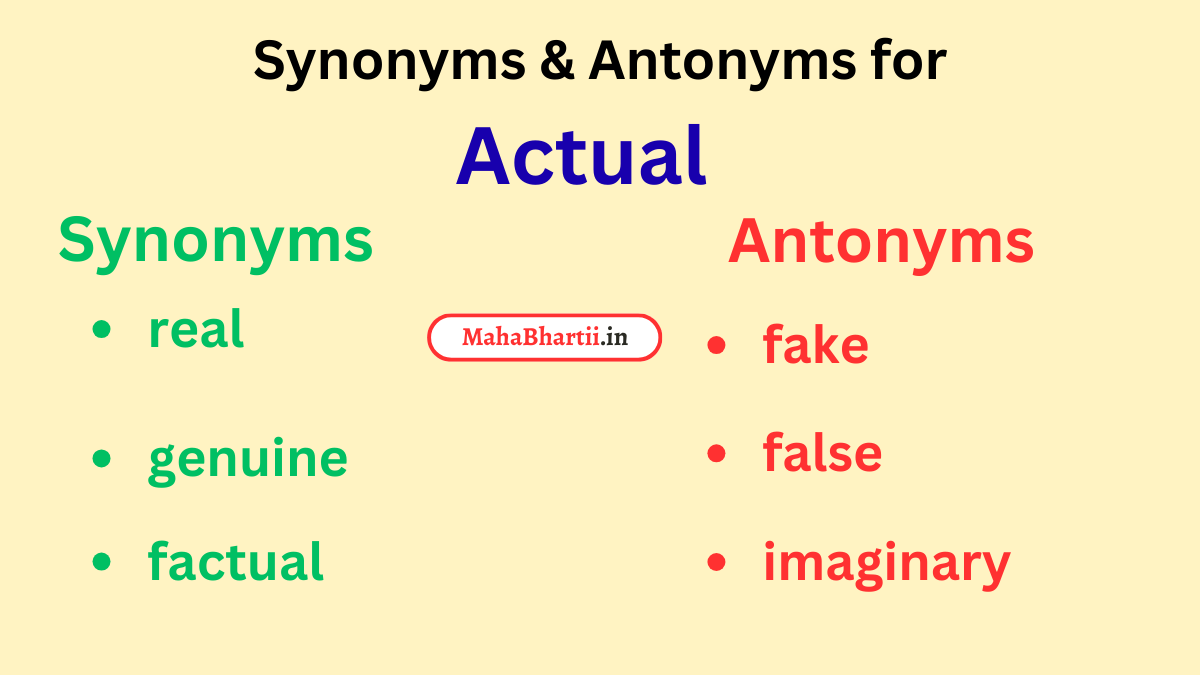 Synonyms & Antonyms for

Actual

Synonyms

- real
- genuine
- factual

MahaBhartii.in

Antonyms

- fake
- false
- imaginary